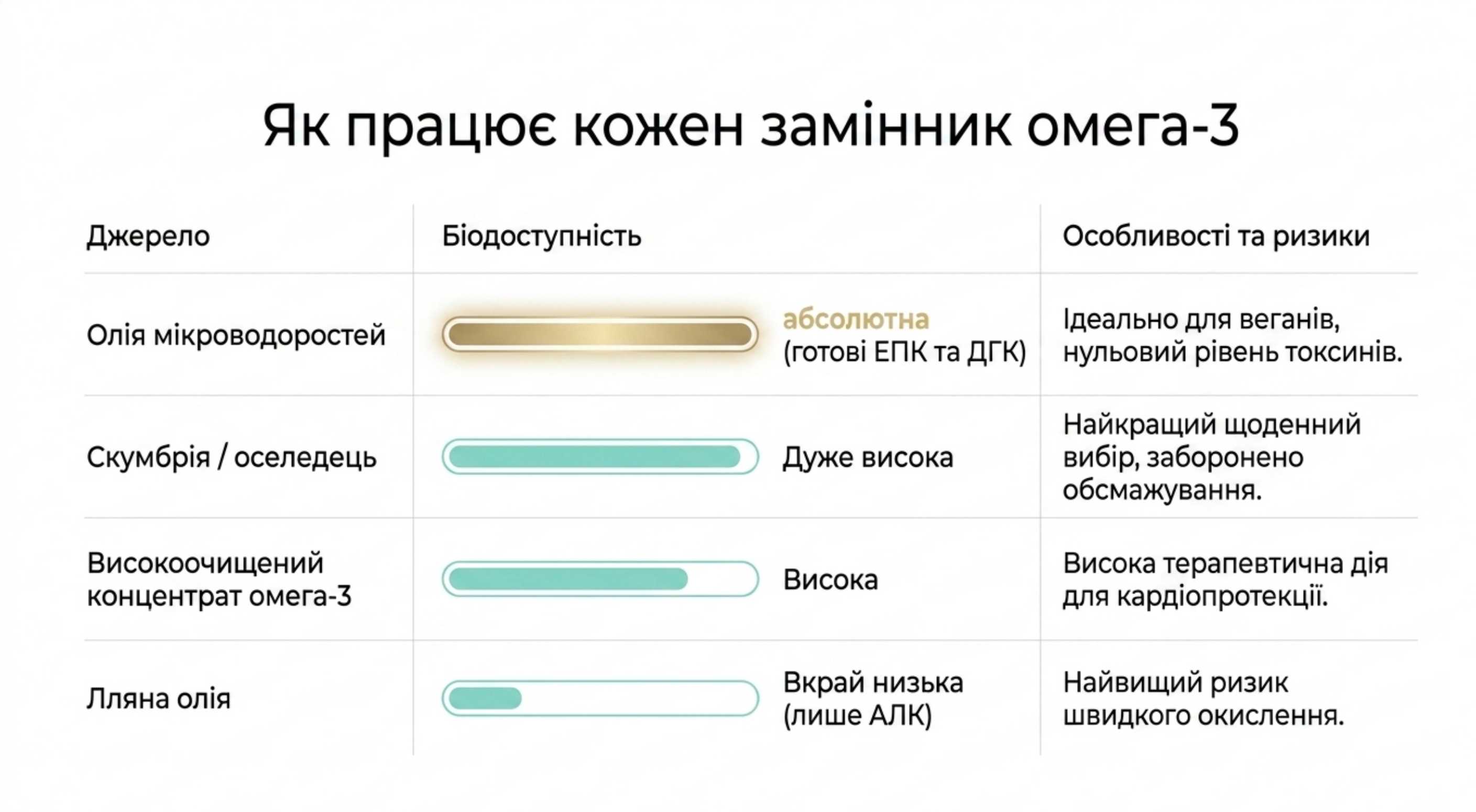 Як працює кожен замінник омега-3

| Джерело | Біодоступність | Особливості та ризики |
|---|---|---|
| Олія мікроводоростей | абсолютна (готові ЕПК та ДГК) | Ідеально для веганів, нульовий рівень токсинів. |
| Скумбрія / оселедець | Дуже висока | Найкращий щоденний вибір, заборонено обсмажування. |
| Високоочищений концентрат омега-3 | Висока | Висока терапевтична дія для кардіопротекції. |
| Лляна олія | Вкрай низька (лише АЛК) | Найвищий ризик швидкого окислення. |